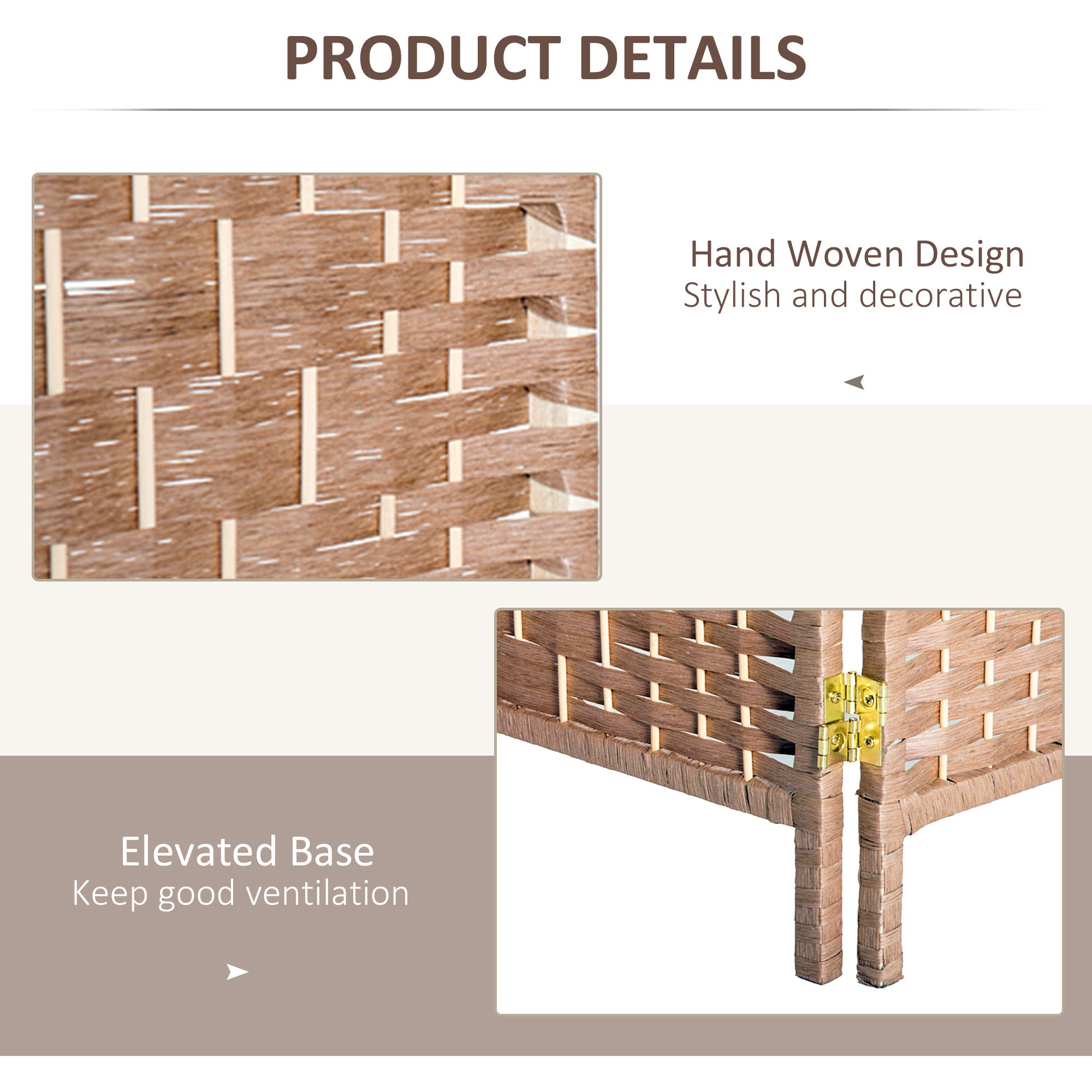 PRODUCT DETAILS

Hand Woven Design
Stylish and decorative

Elevated Base
Keep good ventilation